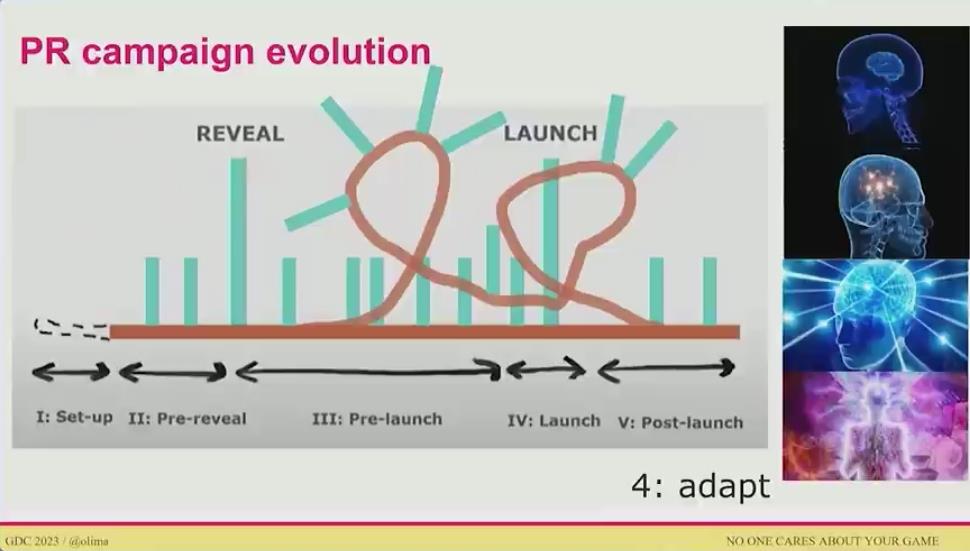 PR campaign evolution

REVEAL

LAUNCH

I: Set-up

II: Pre-reveal

III: Pre-launch

IV: Launch

V: Post-launch

4: adapt

GDC 2023 / @olima

NO ONE CARES ABOUT YOUR GAME